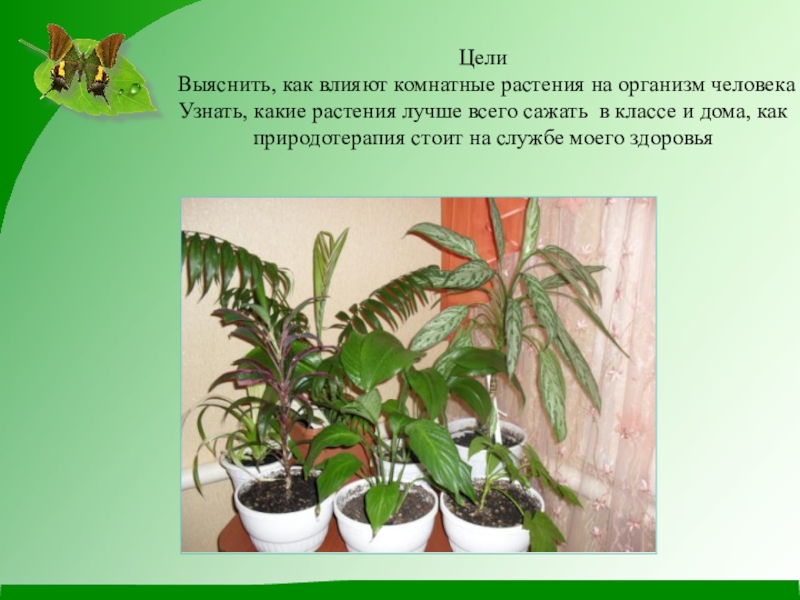 Цели
Выяснить, как влияют комнатные растения на организм человека
Узнать, какие растения лучше всего сажать в классе и дома, как природотерапия стоит на службе моего здоровья